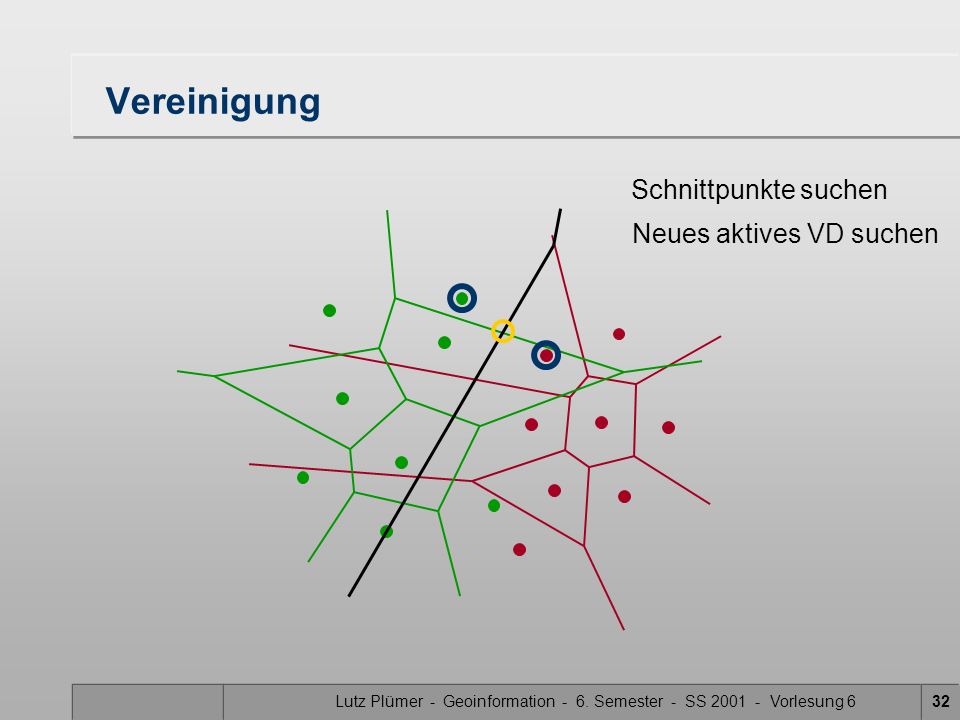 Vereinigung

Schnittpunkte suchen

Neues aktives VD suchen

Lutz Plümer - Geoinformation - 6. Semester - SS 2001 - Vorlesung 6

32